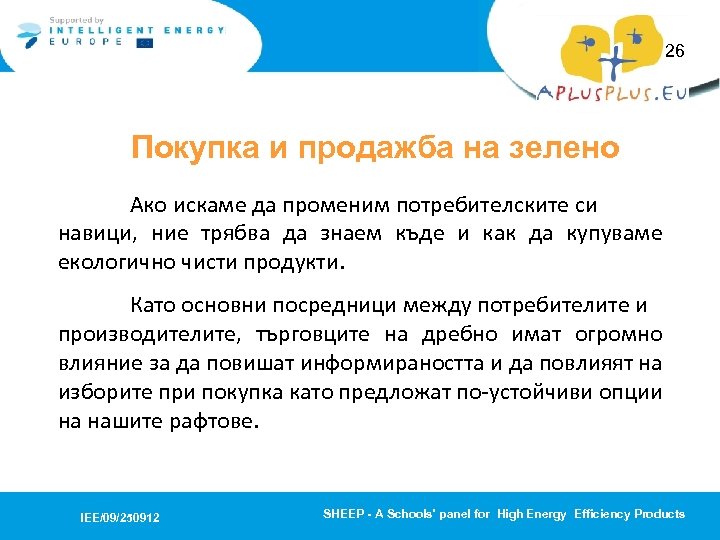 Supported by
INTELLIGENT ENERGY
EUROPE

26

APLUSPLUS.EU

Покупка и продажба на зелено

Ако искаме да променим потребителските си навици, ние трябва да знаем къде и как да купуваме екологично чисти продукти.

Като основни посредници между потребителите и производителите, търговците на дребно имат огромно влияние за да повишат информираността и да повлияят на изборите при покупка като предложат по-устойчиви опции на нашите рафтове.

IEE/09/250912

SHEEP - A Schools' panel for High Energy Efficiency Products